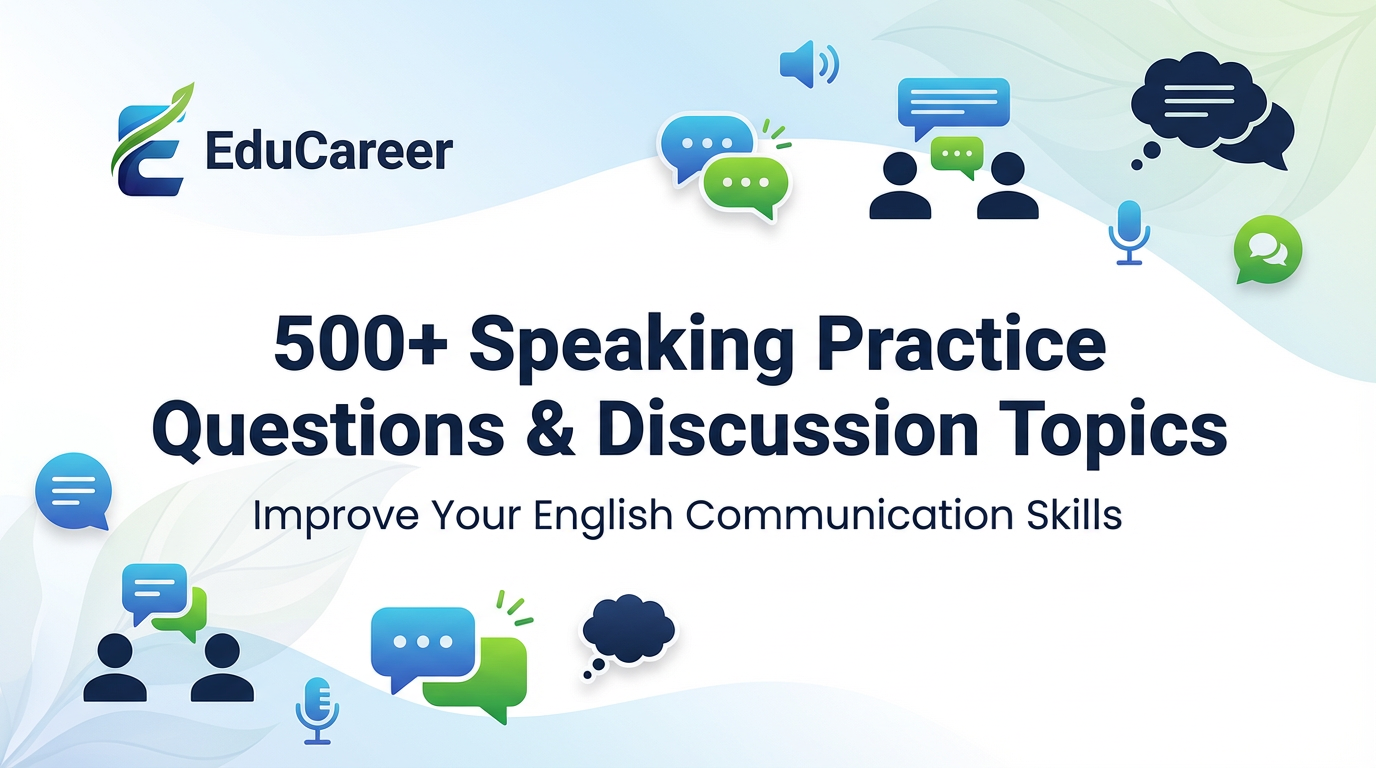 EduCareer

500+ Speaking Practice Questions & Discussion Topics

Improve Your English Communication Skills